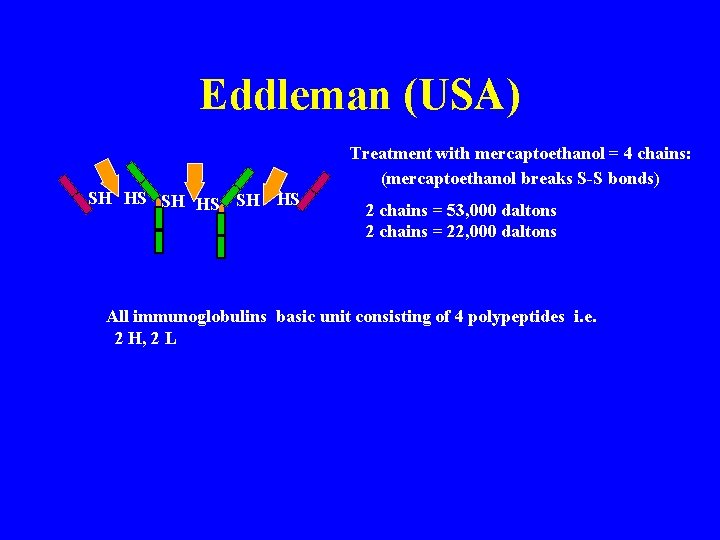 Eddleman (USA)

SH HS SH HS SH HS

Treatment with mercaptoethanol = 4 chains:
(mercaptoethanol breaks S-S bonds)

2 chains = 53,000 daltons
2 chains = 22,000 daltons

All immunoglobulins basic unit consisting of 4 polypeptides i.e. 2 H, 2 L